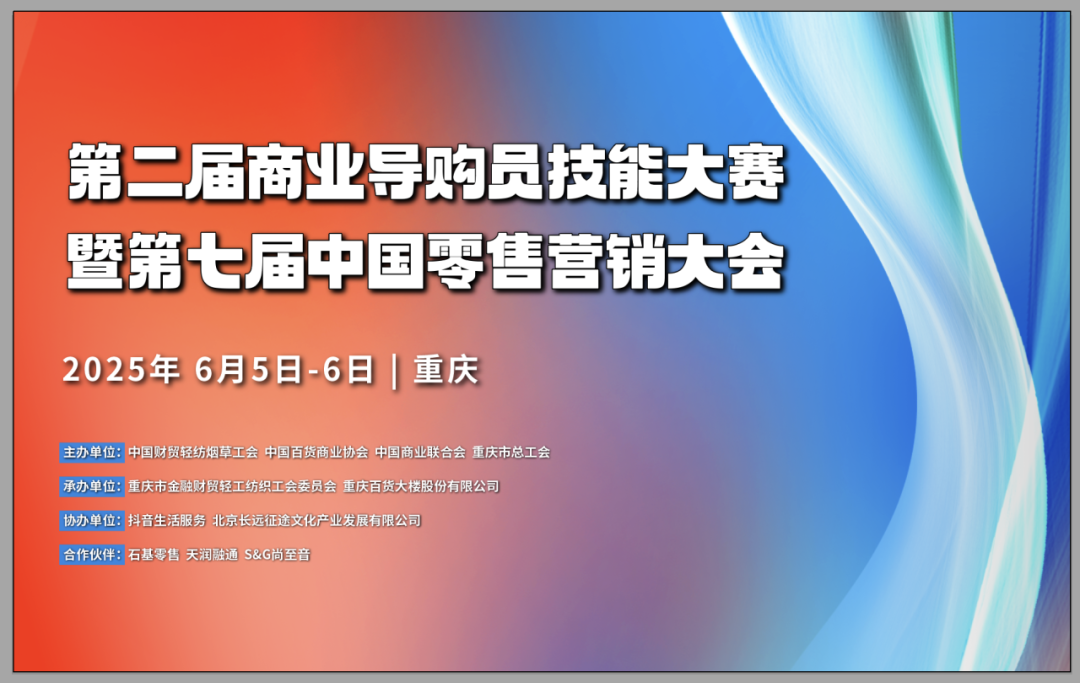 第二届商业导购员技能大赛
暨第七届中国零售营销大会

2025年 6月5日-6日 | 重庆

主办单位: 中国财贸轻纺烟草工会 中国百货商业协会 中国商业联合会 重庆市总工会

承办单位: 重庆市金融财贸轻工纺织工会委员会 重庆百货大楼股份有限公司

协办单位: 抖音生活服务 北京长远征途文化产业发展有限公司

合作伙伴: 石基零售 天润融通 S&G尚至音